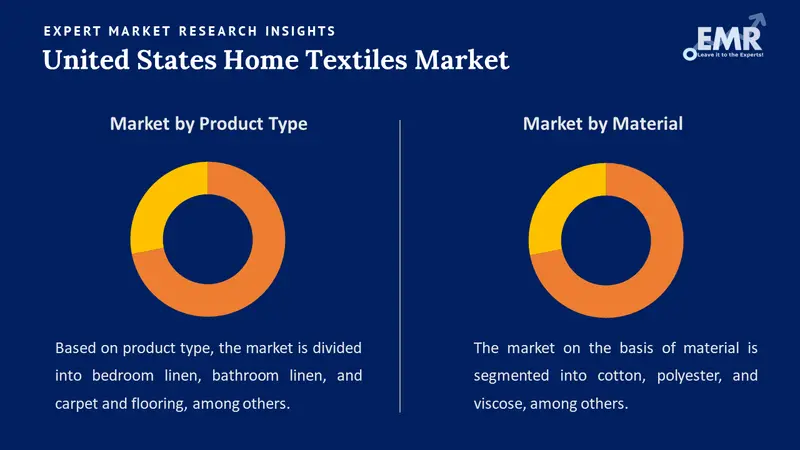 EXPERT MARKET RESEARCH INSIGHTS
United States Home Textiles Market

EMR
Leave it to the Experts!

Market by Product Type

Based on product type, the market is divided into bedroom linen, bathroom linen, and carpet and flooring, among others.

Market by Material

The market on the basis of material is segmented into cotton, polyester, and viscose, among others.